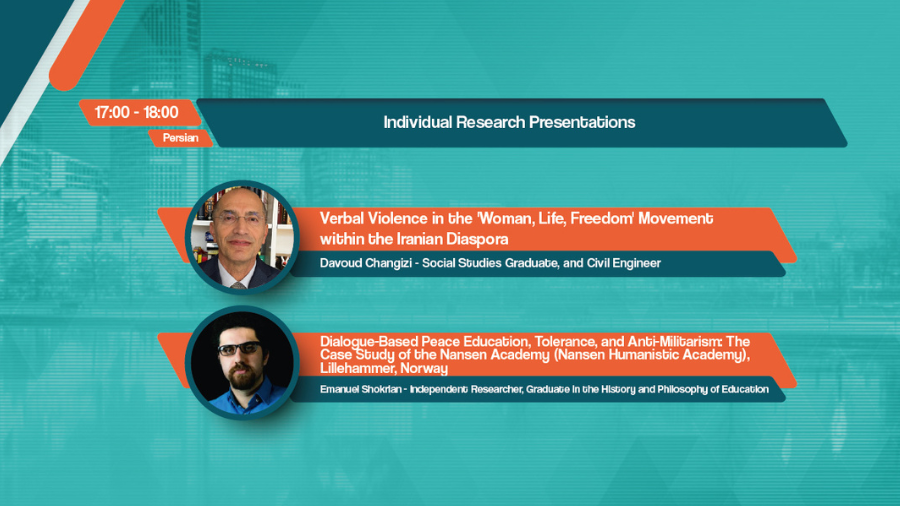 17:00 - 18:00

Persian

Individual Research Presentations

Verbal Violence in the 'Woman, Life, Freedom' Movement within the Iranian Diaspora

Davoud Changizi - Social Studies Graduate, and Civil Engineer

Dialogue-Based Peace Education, Tolerance, and Anti-Militarism: The Case Study of the Nansen Academy (Nansen Humanistic Academy), Lillehammer, Norway

Emanuel Shokrian - Independent Researcher, Graduate in the History and Philosophy of Education